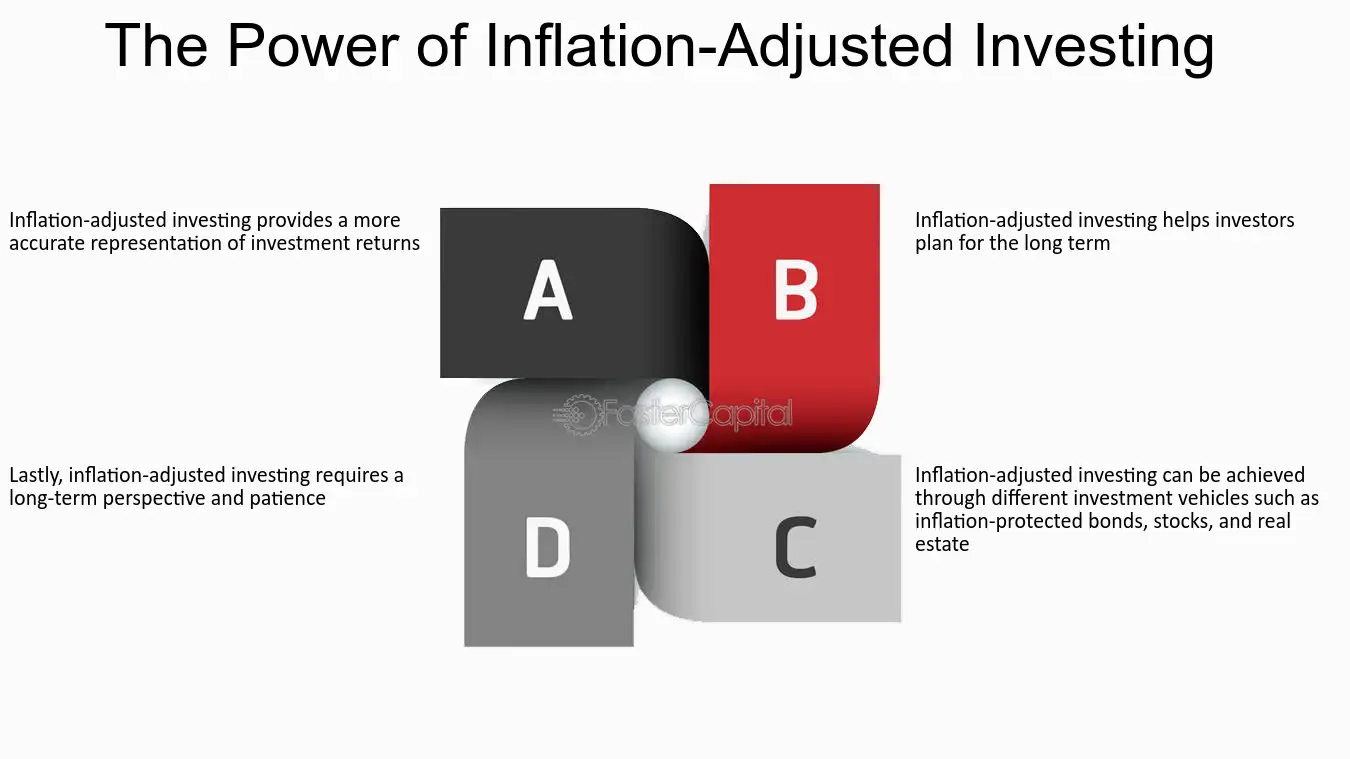 The Power of Inflation-Adjusted Investing

Inflation-adjusted investing provides a more accurate representation of investment returns

A

B

Inflation-adjusted investing helps investors plan for the long term

FasterCapital

Lastly, inflation-adjusted investing requires a long-term perspective and patience

D

C

Inflation-adjusted investing can be achieved through different investment vehicles such as inflation-protected bonds, stocks, and real estate